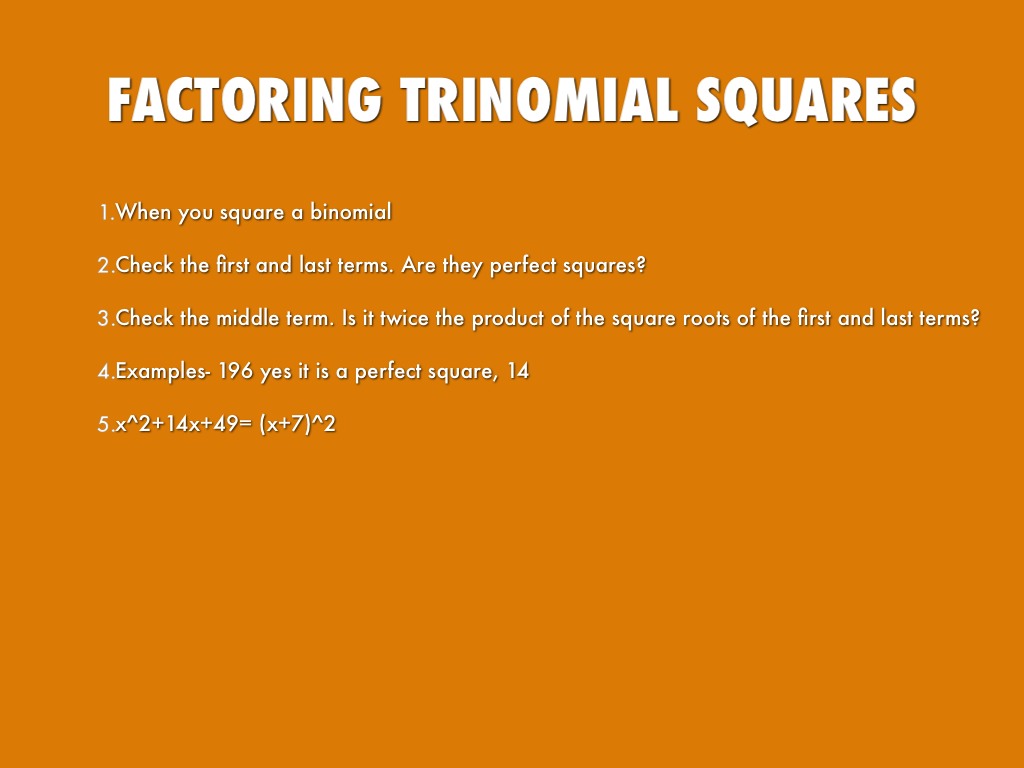 FACTORING TRINOMIAL SQUARES

1.When you square a binomial

2.Check the first and last terms. Are they perfect squares?

3.Check the middle term. Is it twice the product of the square roots of the first and last terms?

4.Examples- 196 yes it is a perfect square, 14

5.x^2+14x+49= (x+7)^2